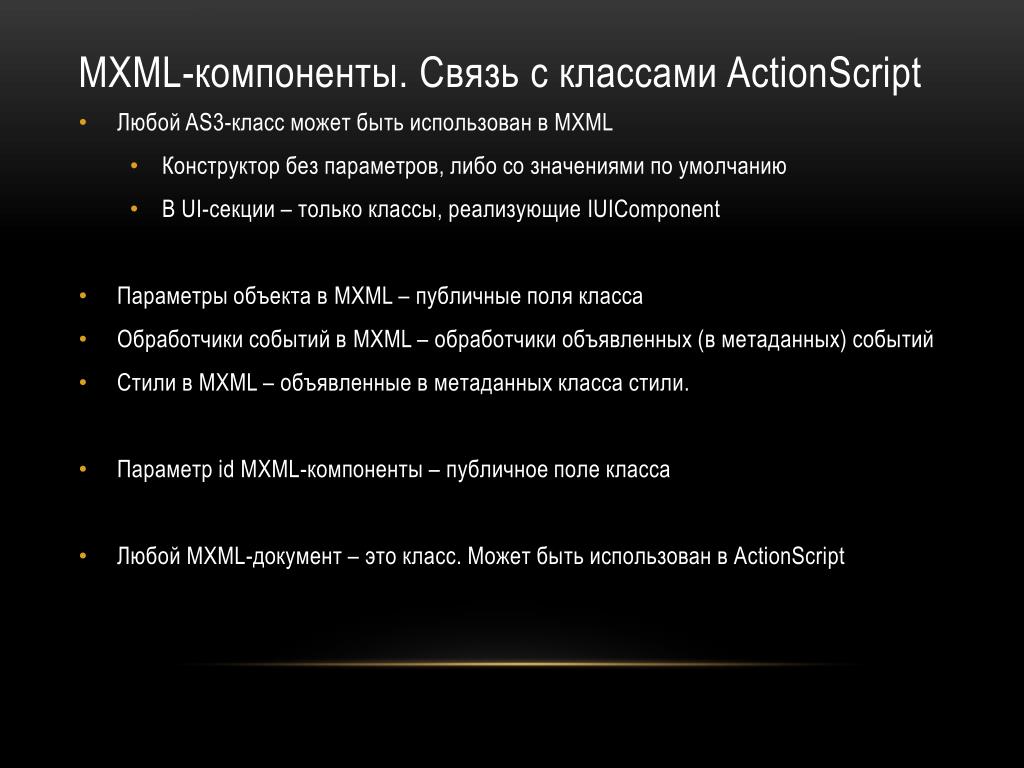 MXML-компоненты. Связь с классами ActionScript

• Любой AS3-класс может быть использован в MXML
  • Конструктор без параметров, либо со значениями по умолчанию
  • В UI-секции – только классы, реализующие IUIComponent

• Параметры объекта в MXML – публичные поля класса
• Обработчики событий в MXML – обработчики объявленных (в метаданных) событий
• Стили в MXML – объявленные в метаданных класса стили.

• Параметр id MXML-компоненты – публичное поле класса

• Любой MXML-документ – это класс. Может быть использован в ActionScript